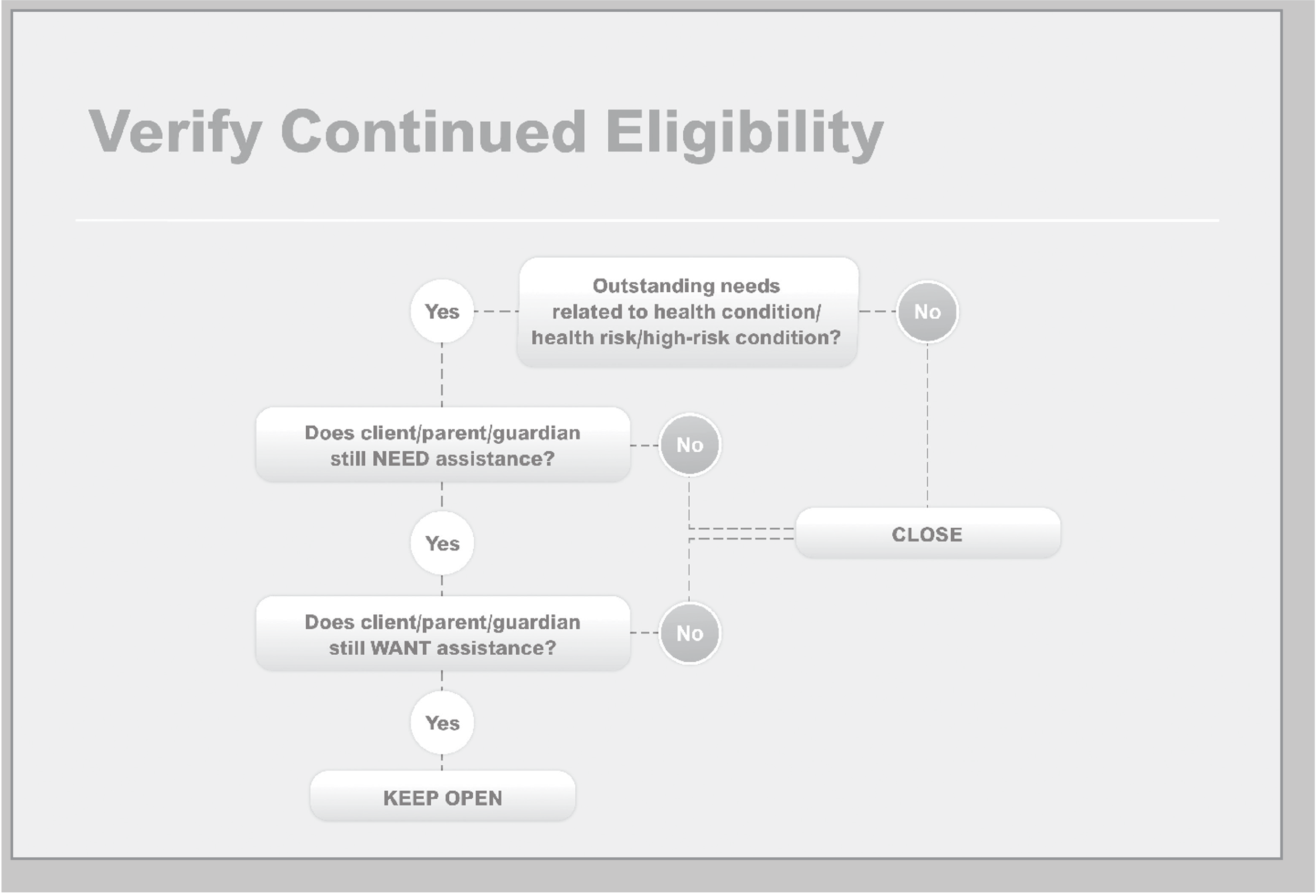 Verify Continued Eligibility

Yes

Outstanding needs related to health condition/ health risk/high-risk condition?

No

Does client/parent/guardian still NEED assistance?

No

Yes

CLOSE

Does client/parent/guardian still WANT assistance?

No

Yes

KEEP OPEN